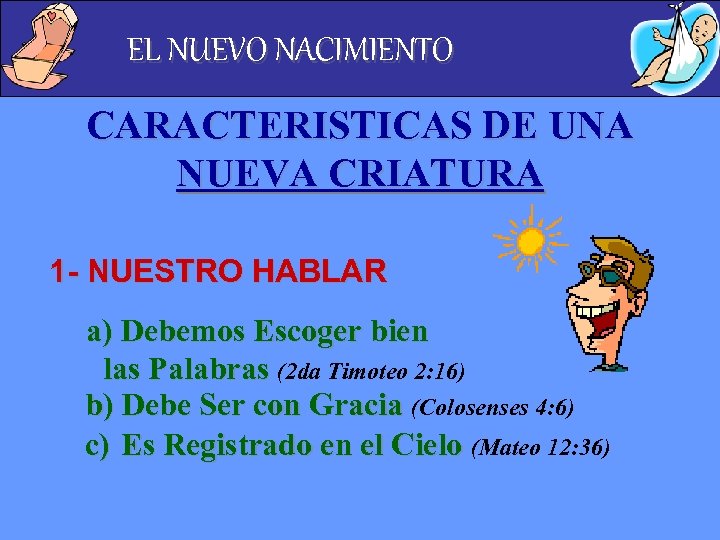 EL NUEVO NACIMIENTO

CARACTERISTICAS DE UNA NUEVA CRIATURA

1- NUESTRO HABLAR

a) Debemos Escoger bien las Palabras (2da Timoteo 2:16)
b) Debe Ser con Gracia (Colosenses 4:6)
c) Es Registrado en el Cielo (Mateo 12:36)